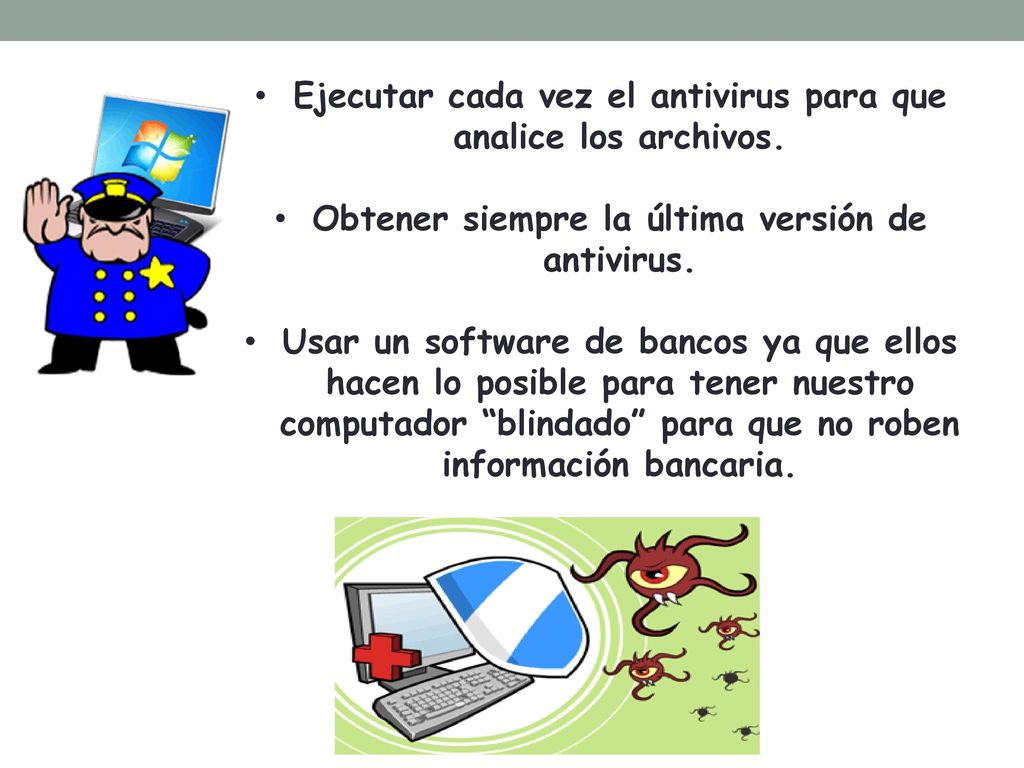 • Ejecutar cada vez el antivirus para que analice los archivos.

• Obtener siempre la última versión de antivirus.

• Usar un software de bancos ya que ellos hacen lo posible para tener nuestro computador “blindado” para que no roben información bancaria.